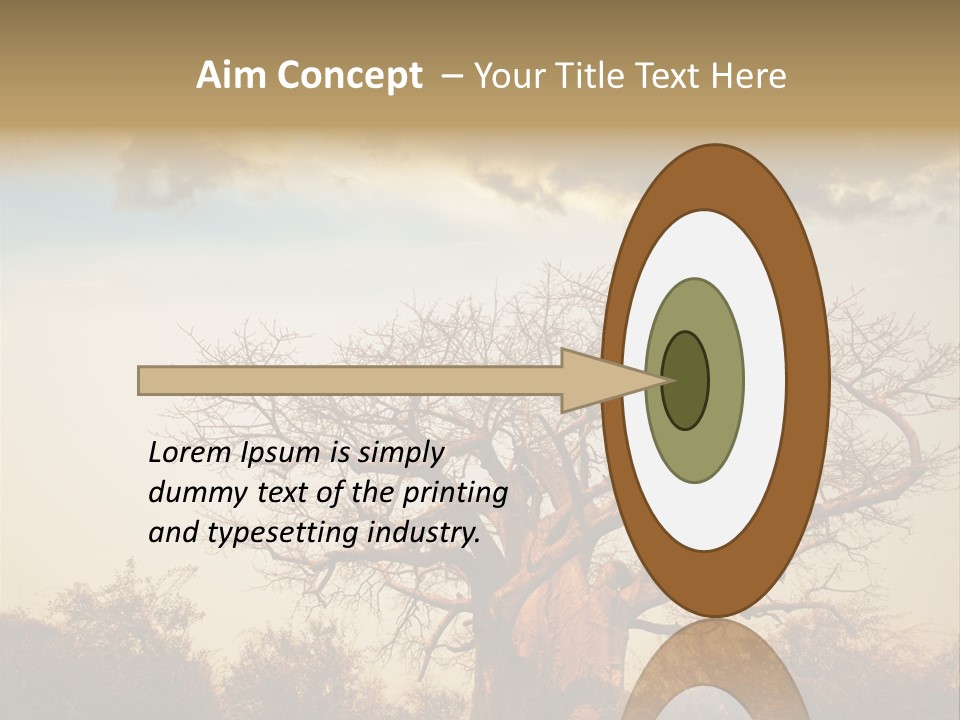 Aim Concept – Your Title Text Here

Lorem Ipsum is simply dummy text of the printing and typesetting industry.